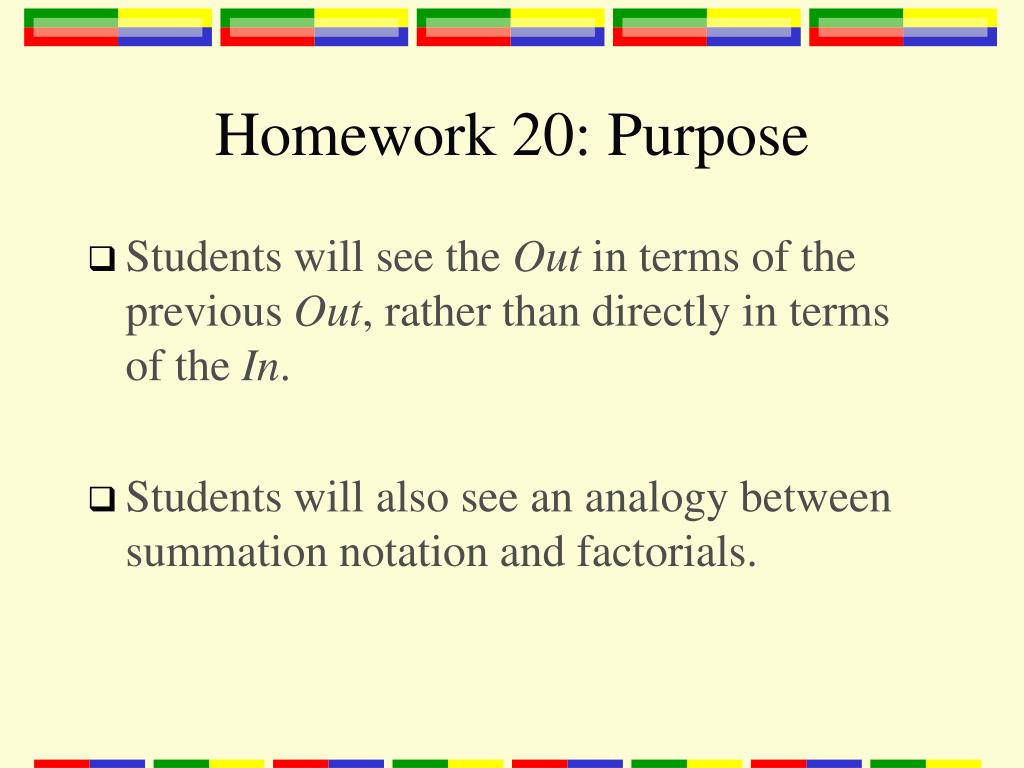 Homework 20: Purpose

❑ Students will see the Out in terms of the previous Out, rather than directly in terms of the In.

❑ Students will also see an analogy between summation notation and factorials.